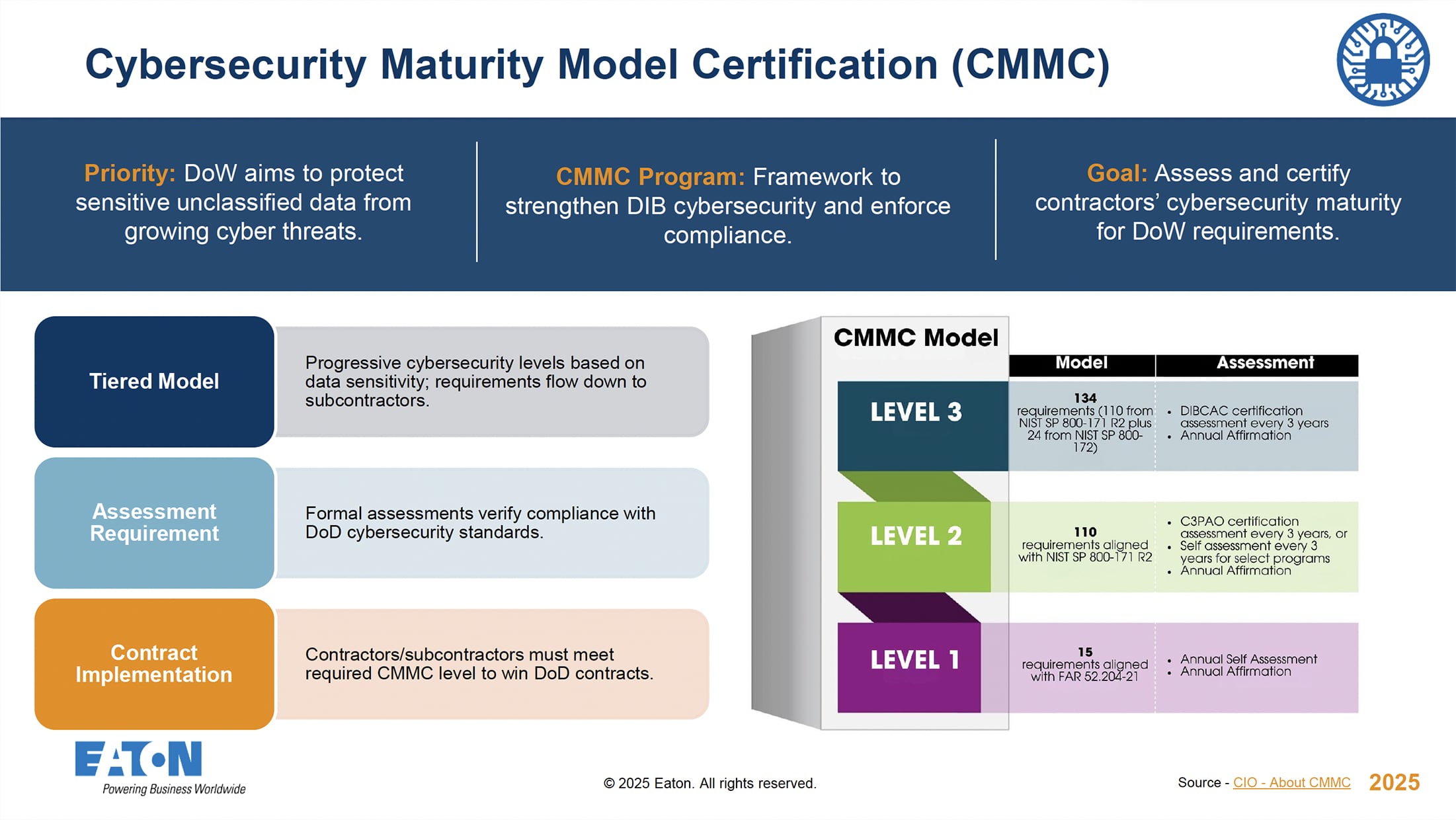 Cybersecurity Maturity Model Certification (CMMC)

Priority: DoW aims to protect sensitive unclassified data from growing cyber threats.

CMMC Program: Framework to strengthen DIB cybersecurity and enforce compliance.

Goal: Assess and certify contractors' cybersecurity maturity for DoW requirements.

Tiered Model

Progressive cybersecurity levels based on data sensitivity; requirements flow down to subcontractors.

Assessment Requirement

Formal assessments verify compliance with DoD cybersecurity standards.

Contract Implementation

Contractors/subcontractors must meet required CMMC level to win DoD contracts.

CMMC Model

| | Model | Assessment |
|---|---|---|
| LEVEL 3 | 134 requirements (110 from NIST SP 800-171 R2 plus 24 from NIST SP 800-172) | • DIBCAC certification assessment every 3 years • Annual Affirmation |
| LEVEL 2 | 110 requirements aligned with NIST SP 800-171 R2 | • C3PAO certification assessment every 3 years, or • Self assessment every 3 years for select programs • Annual Affirmation |
| LEVEL 1 | 15 requirements aligned with FAR 52.204-21 | • Annual Self Assessment • Annual Affirmation |

EATON
Powering Business Worldwide

© 2025 Eaton. All rights reserved.

Source - CIO - About CMMC 2025